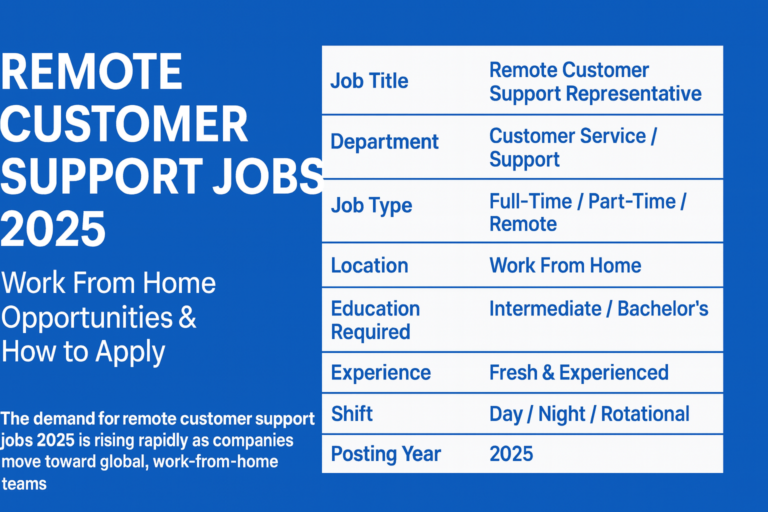 REMOTE CUSTOMER SUPPORT JOBS 2025

Work From Home Opportunities & How to Apply

The demand for remote customer support jobs 2025 is rising rapidly as companies move toward global, work-from-home teams

| Job Title | Remote Customer Support Representative |
|---|---|
| Department | Customer Service / Support |
| Job Type | Full-Time / Part-Time / Remote |
| Location | Work From Home |
| Education Required | Intermediate / Bachelor's |
| Experience | Fresh & Experienced |
| Shift | Day / Night / Rotational |
| Posting Year | 2025 |